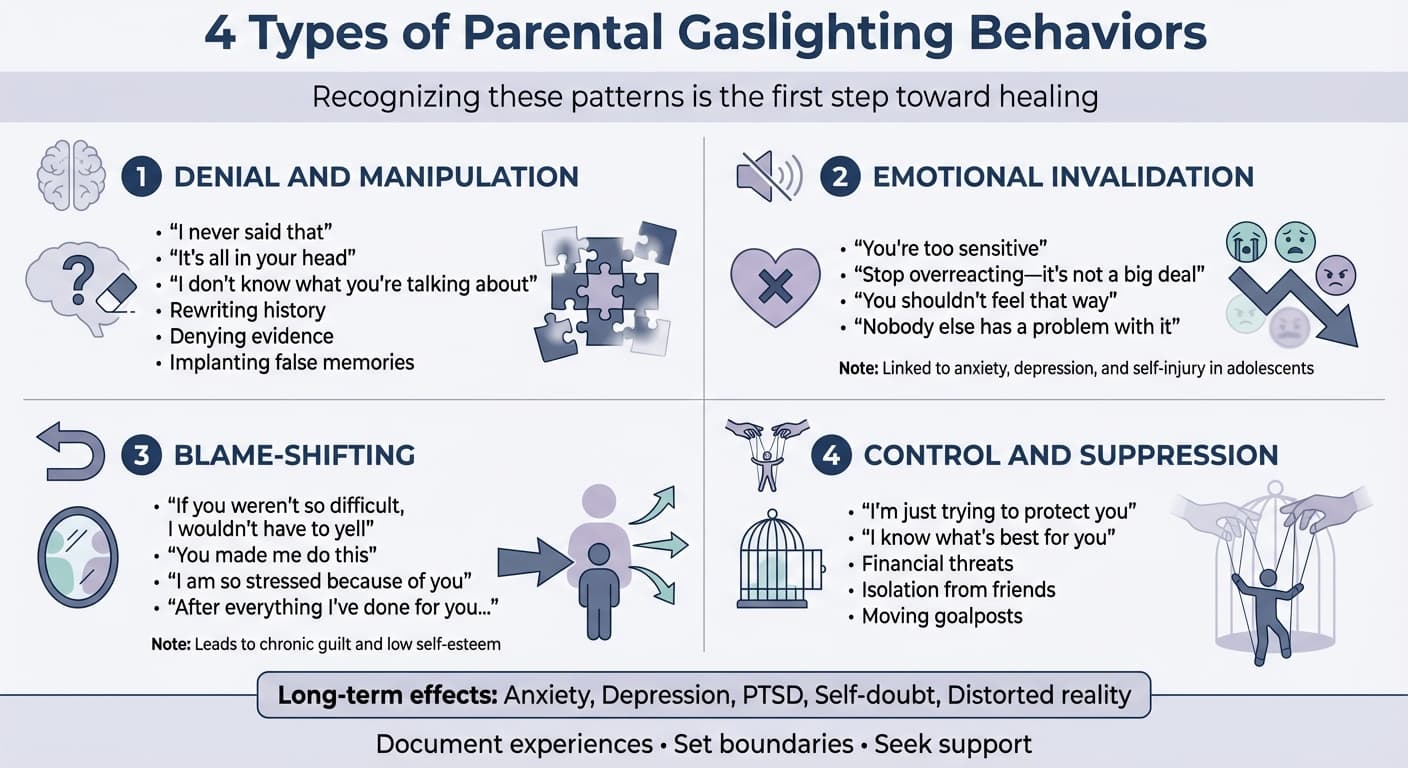 4 Types of Parental Gaslighting Behaviors

Recognizing these patterns is the first step toward healing

1 DENIAL AND MANIPULATION

• "I never said that"
• "It's all in your head"
• "I don't know what you're talking about"
• Rewriting history
• Denying evidence
• Implanting false memories

2 EMOTIONAL INVALIDATION

• "You're too sensitive"
• "Stop overreacting—it's not a big deal"
• "You shouldn't feel that way"
• "Nobody else has a problem with it"

Note: Linked to anxiety, depression, and self-injury in adolescents

3 BLAME-SHIFTING

• "If you weren't so difficult, I wouldn't have to yell"
• "You made me do this"
• "I am so stressed because of you"
• "After everything I've done for you..."

Note: Leads to chronic guilt and low self-esteem

4 CONTROL AND SUPPRESSION

• "I'm just trying to protect you"
• "I know what's best for you"
• Financial threats
• Isolation from friends
• Moving goalposts

Long-term effects: Anxiety, Depression, PTSD, Self-doubt, Distorted reality

Document experiences • Set boundaries • Seek support